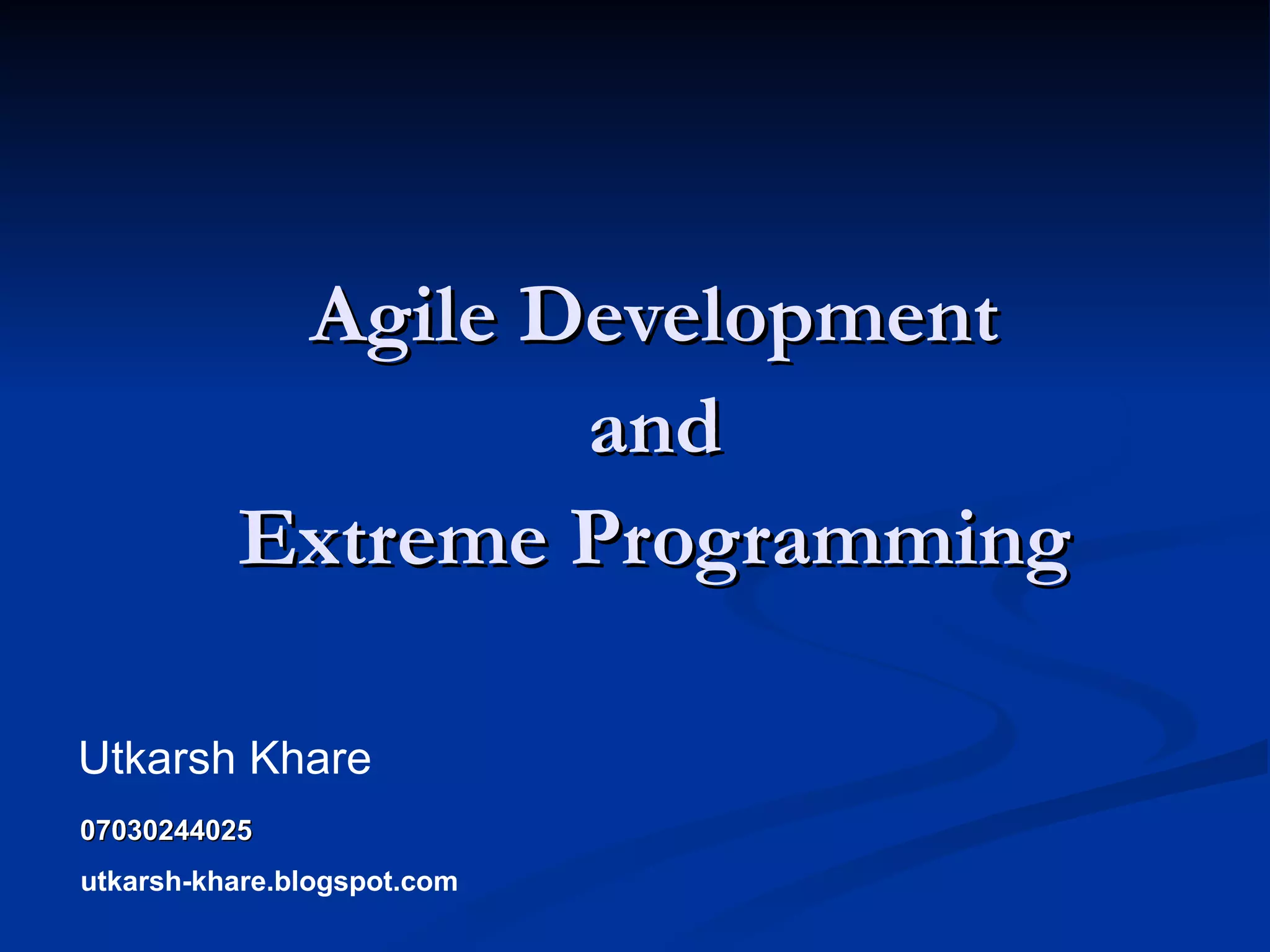 Agile Development
and
Extreme Programming

Utkarsh Khare

07030244025

utkarsh-khare.blogspot.com